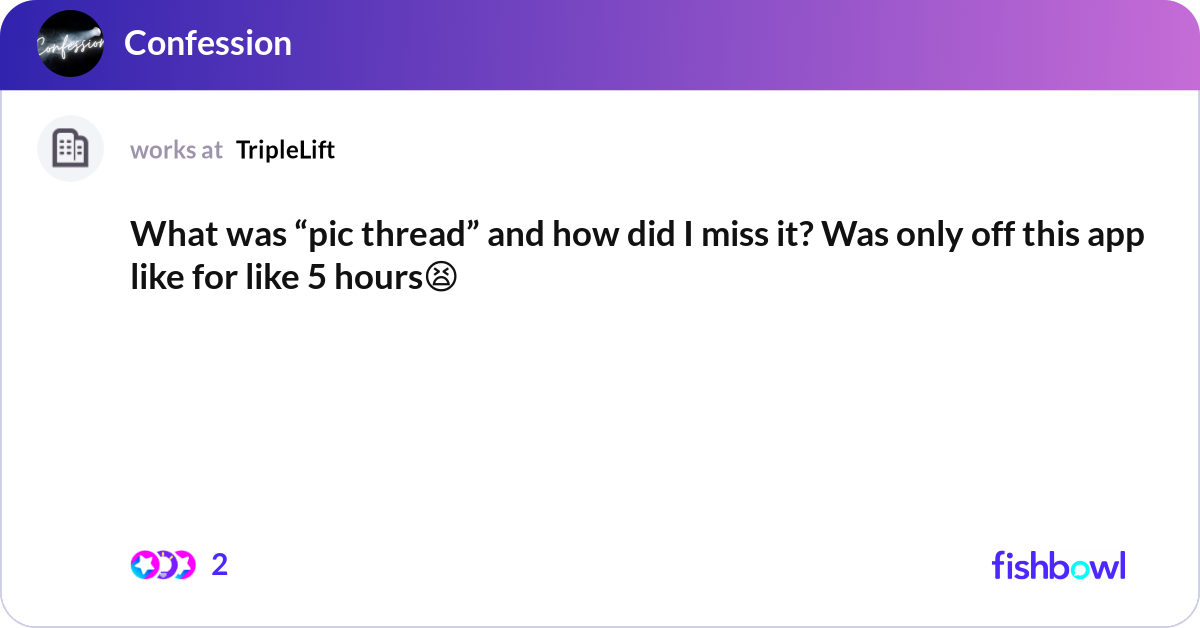 Confession

Confession

works at TripleLift

What was “pic thread” and how did I miss it? Was only off this app like for like 5 hours😫

2

fishbowl